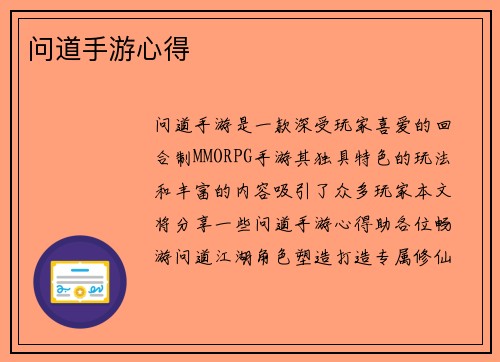 问道手游心得

问道手游是一款深受玩家喜爱的回合制MMORPG手游其独具特色的玩法和丰富的内容吸引了众多玩家本文将分享一些问道手游心得助各位畅游问道江湖角色塑造打造专属修仙